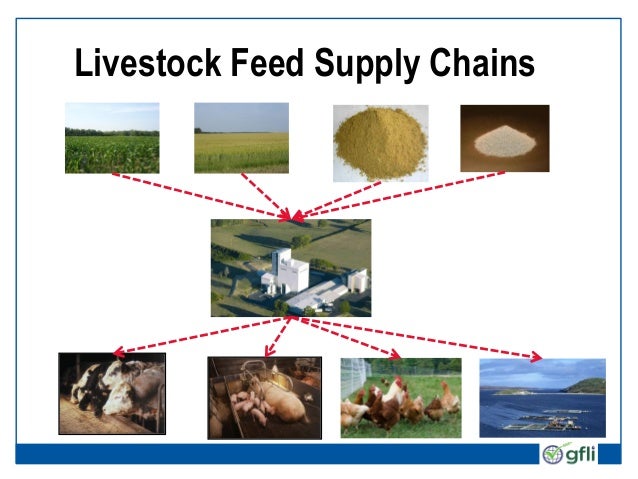 Livestock Feed Supply Chains

gfli